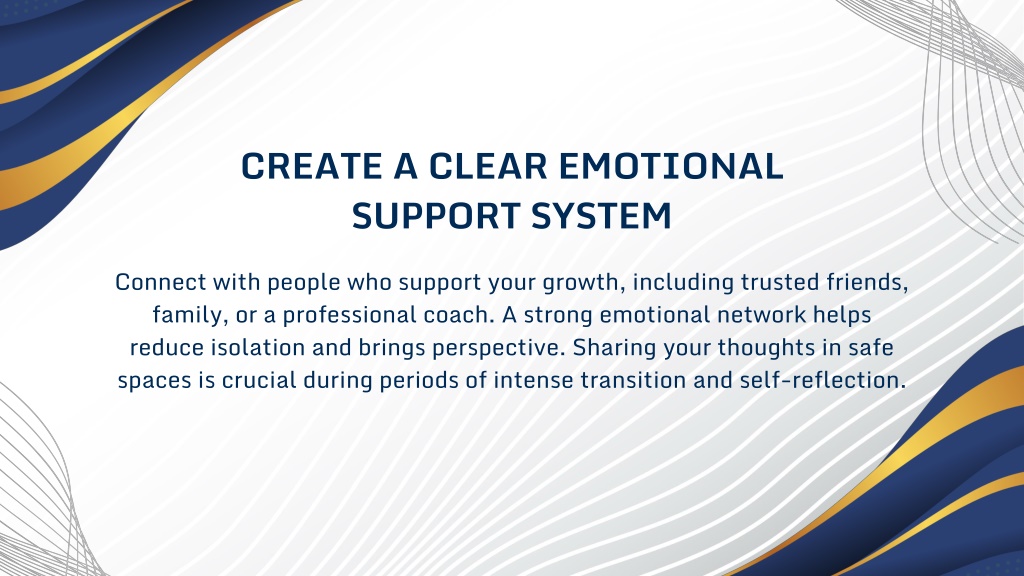 CREATE A CLEAR EMOTIONAL SUPPORT SYSTEM

Connect with people who support your growth, including trusted friends, family, or a professional coach. A strong emotional network helps reduce isolation and brings perspective. Sharing your thoughts in safe spaces is crucial during periods of intense transition and self-reflection.